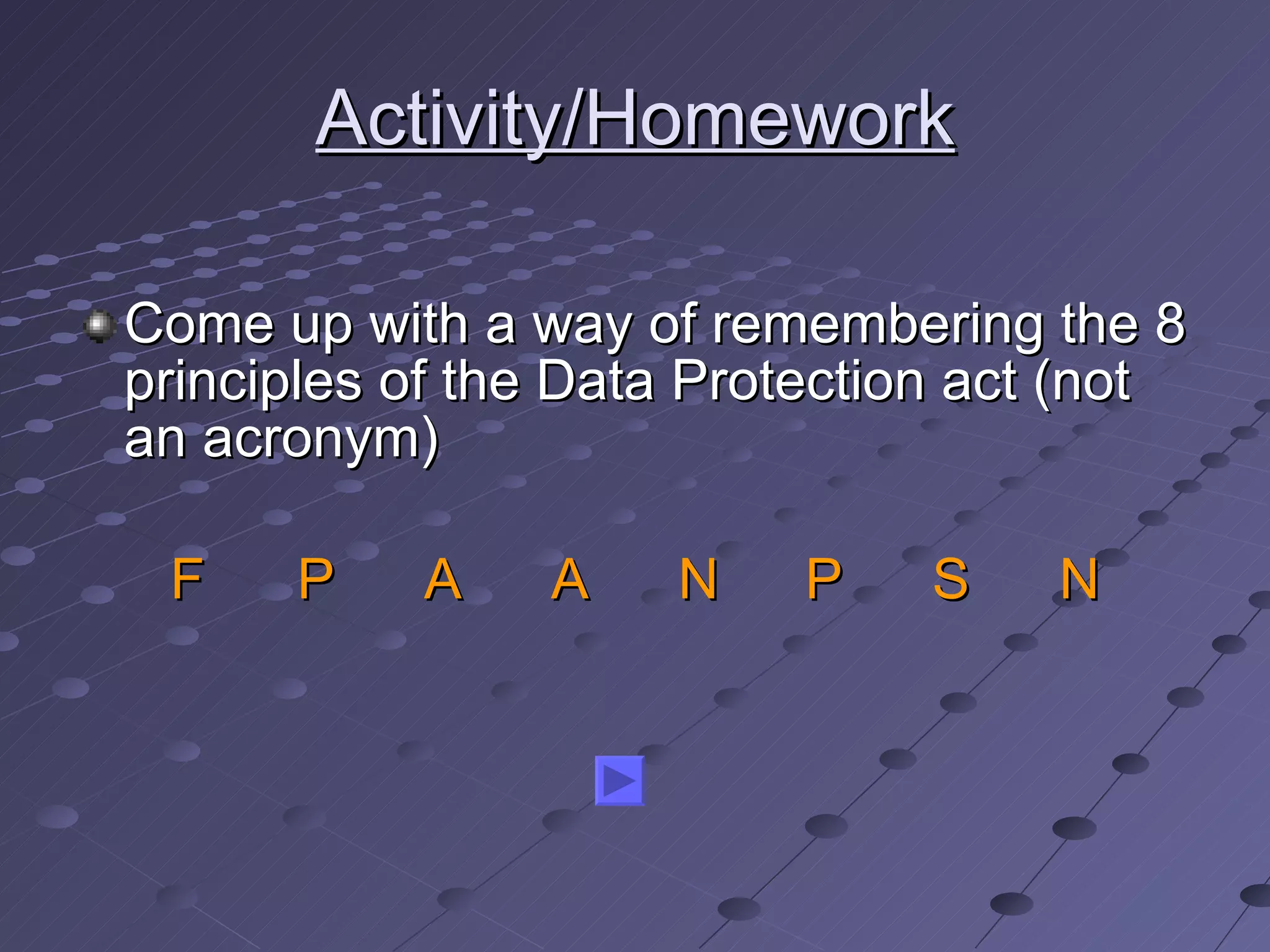 Activity/Homework

Come up with a way of remembering the 8 principles of the Data Protection act (not an acronym)

F P A A N P S N